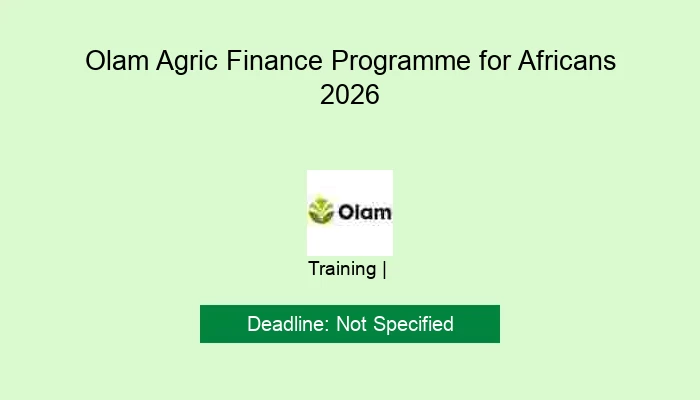 Olam Agric Finance Programme for Africans 2026

Olam

Training |

Deadline: Not Specified